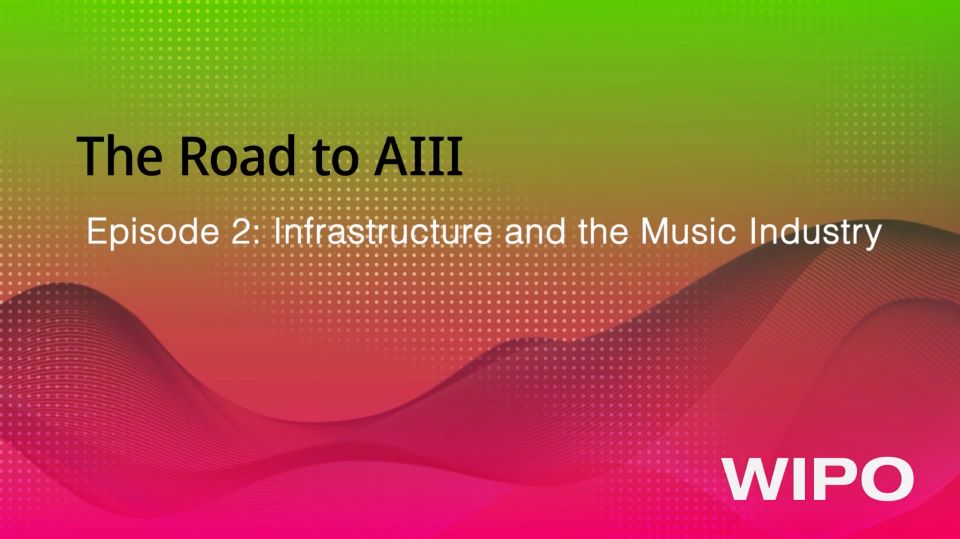 The Road to AIII

Episode 2: Infrastructure and the Music Industry

WIPO